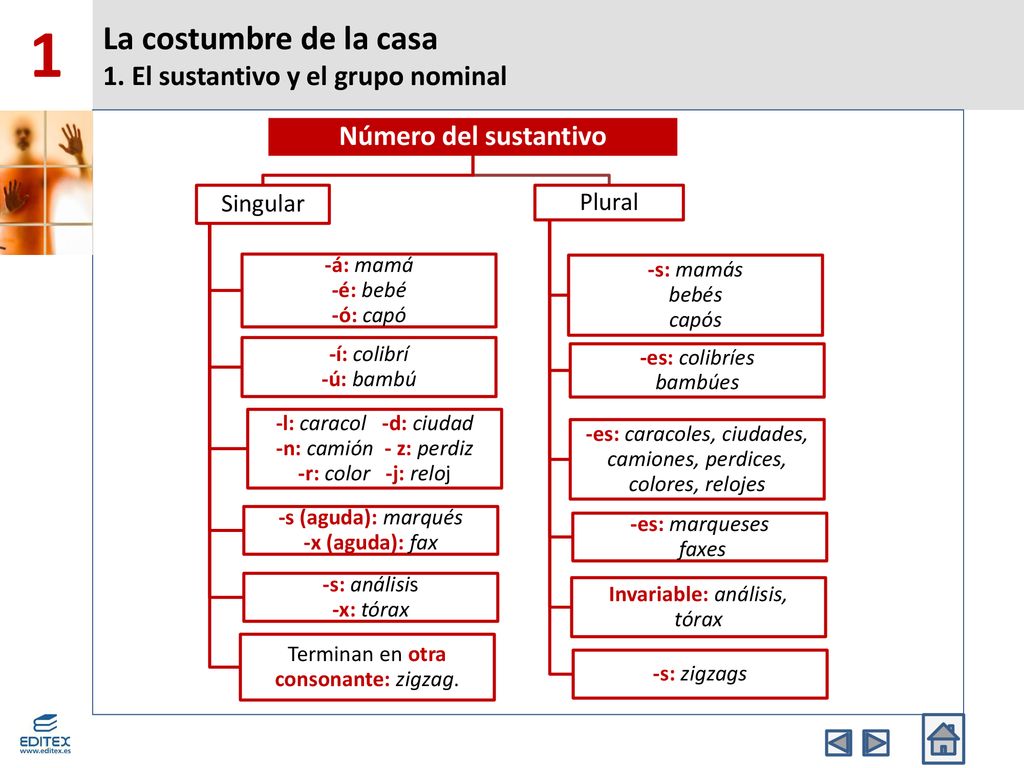 1

La costumbre de la casa
1. El sustantivo y el grupo nominal

Número del sustantivo

Singular

-á: mamá
-é: bebé
-ó: capó

-í: colibrí
-ú: bambú

-l: caracol -d: ciudad
-n: camión - z: perdiz
-r: color -j: reloj

-s (aguda): marqués
-x (aguda): fax

-s: análisis
-x: tórax

Terminan en otra consonante: zigzag.

Plural

-s: mamás
bebés
capós

-es: colibríes
bambúes

-es: caracoles, ciudades, camiones, perdices, colores, relojes

-es: marqueses
faxes

Invariable: análisis, tórax

-s: zigzags

EDITEX
www.editex.es